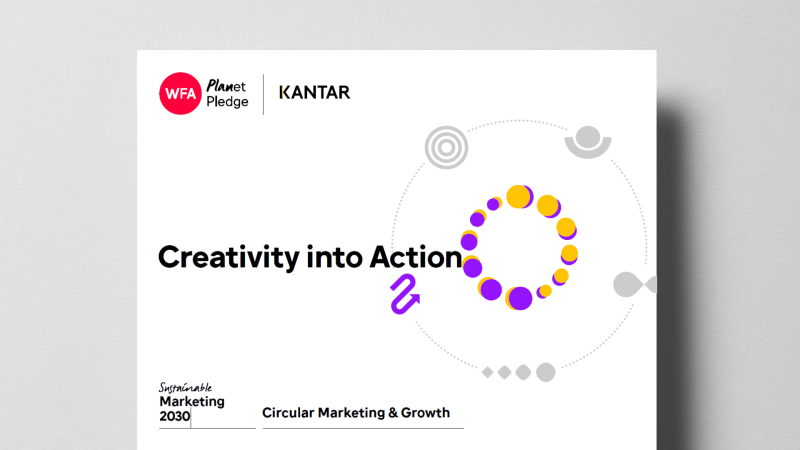 WFA Planet Pledge

KANTAR

Creativity into Action

Sustainable
Marketing
2030

Circular Marketing & Growth